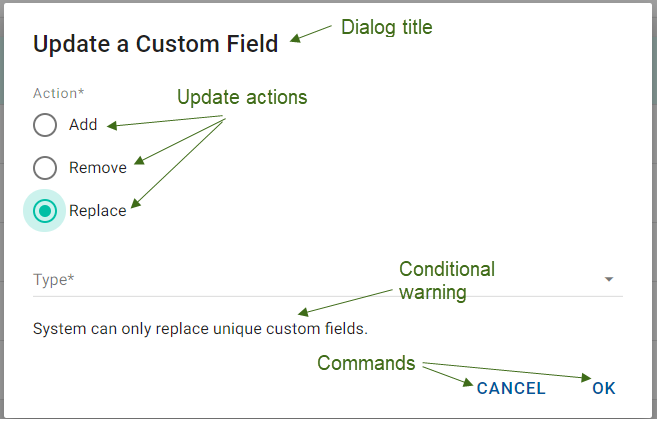 Update a Custom Field

Dialog title

Action*

Update actions

Add

Remove

Replace

Type*

Conditional warning

System can only replace unique custom fields.

Commands

CANCEL

OK